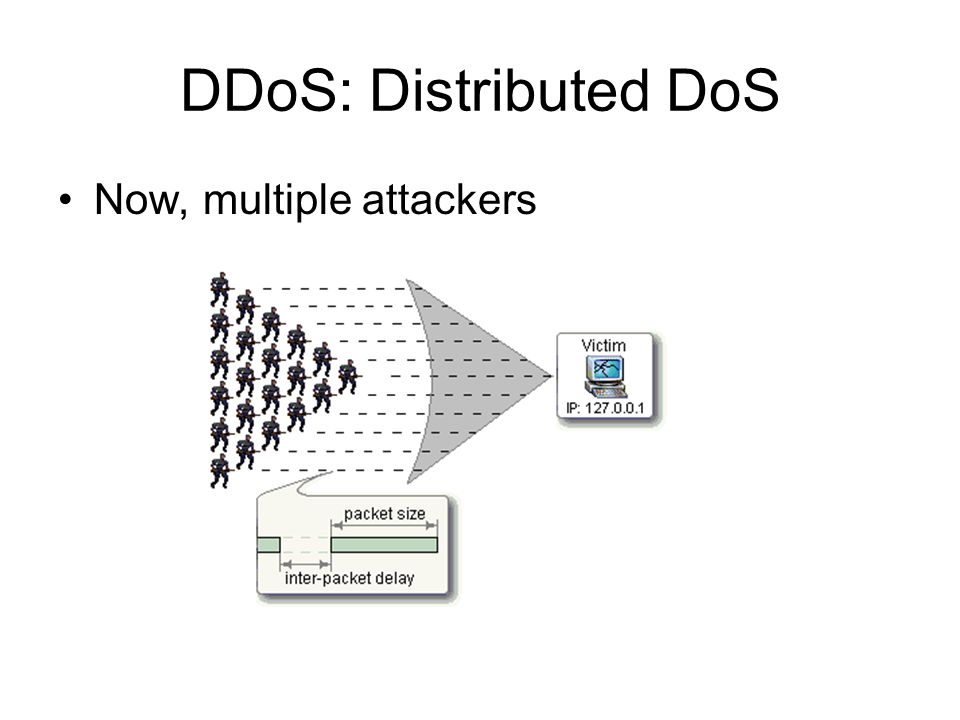 DDoS: Distributed DoS

• Now, multiple attackers

Victim

IP: 127.0.0.1

packet size

inter-packet delay